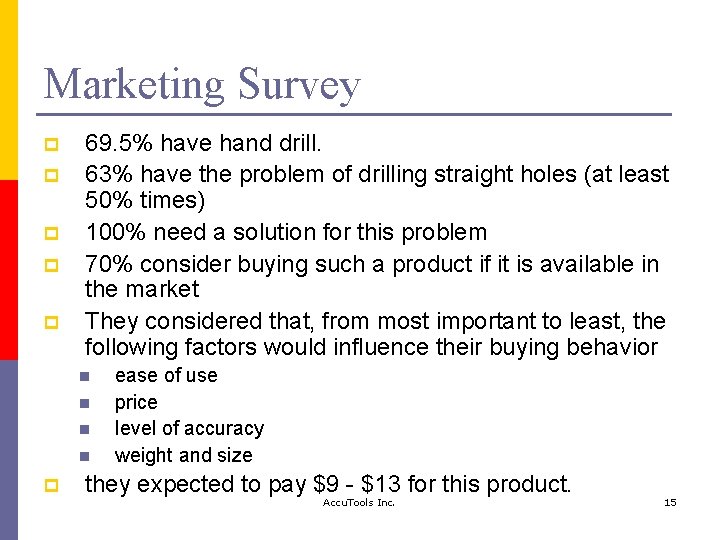 Marketing Survey

69.5% have hand drill.

63% have the problem of drilling straight holes (at least 50% times)

100% need a solution for this problem

70% consider buying such a product if it is available in the market

They considered that, from most important to least, the following factors would influence their buying behavior

ease of use

price

level of accuracy

weight and size

they expected to pay \$9 - \$13 for this product.

AccuTools Inc.

15